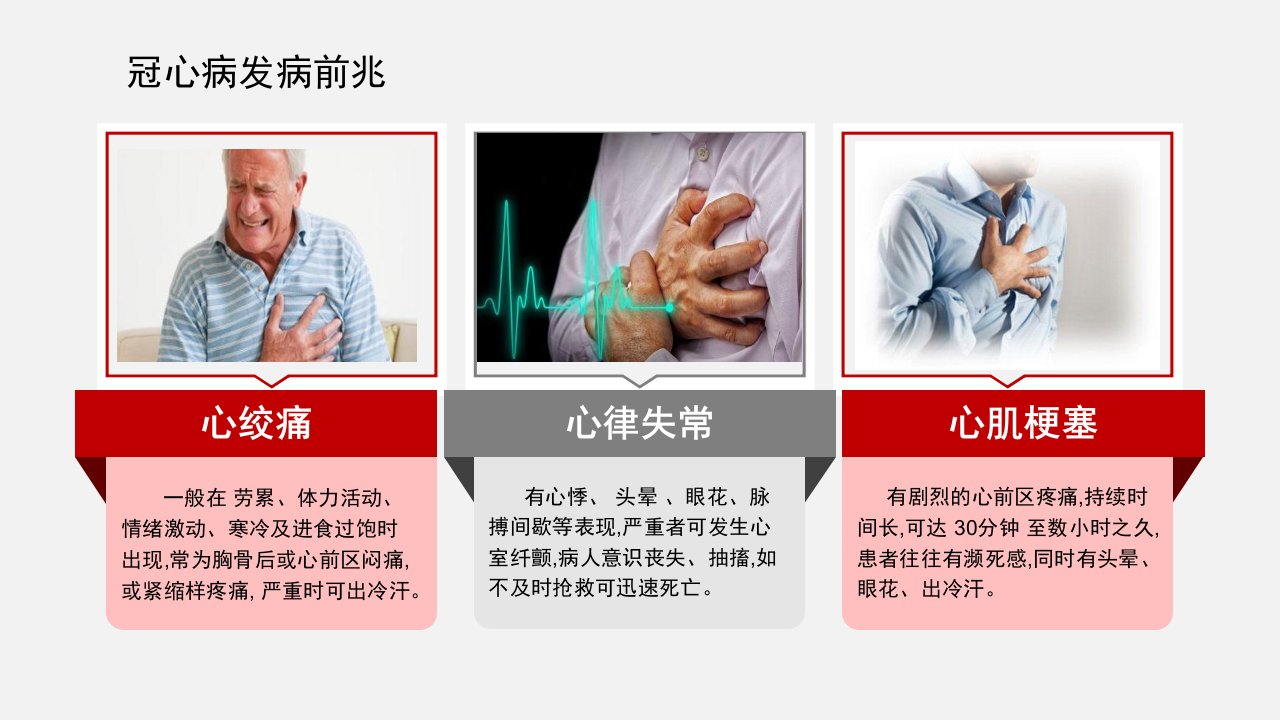 冠心病发病前兆

心绞痛

一般在 劳累、体力活动、情绪激动、寒冷及进食过饱时出现,常为胸骨后或心前区闷痛,或紧缩样疼痛, 严重时可出冷汗。

心律失常

有心悸、 头晕 、眼花、脉搏间歇等表现,严重者可发生心室纤颤,病人意识丧失、抽搐,如不及时抢救可迅速死亡。

心肌梗塞

有剧烈的心前区疼痛,持续时间长,可达 30分钟 至数小时之久,患者往往有濒死感,同时有头晕、眼花、出冷汗。